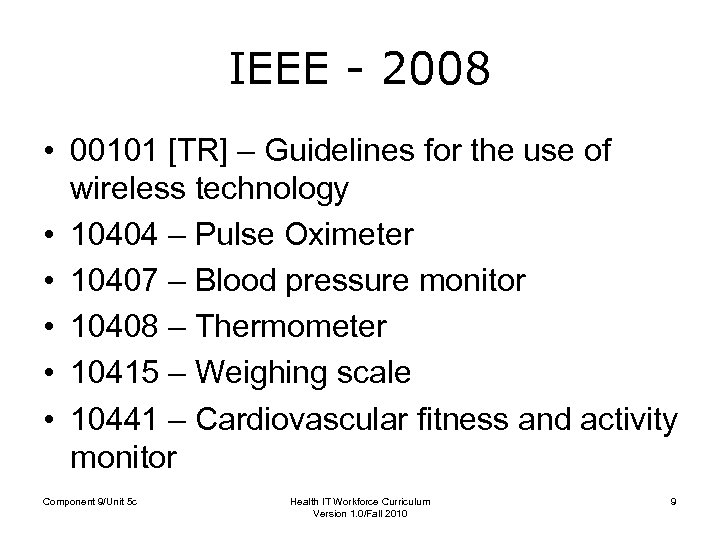 IEEE - 2008

• 00101 [TR] – Guidelines for the use of wireless technology
• 10404 – Pulse Oximeter
• 10407 – Blood pressure monitor
• 10408 – Thermometer
• 10415 – Weighing scale
• 10441 – Cardiovascular fitness and activity monitor

Component 9/Unit 5c

Health IT Workforce Curriculum
Version 1.0/Fall 2010

9